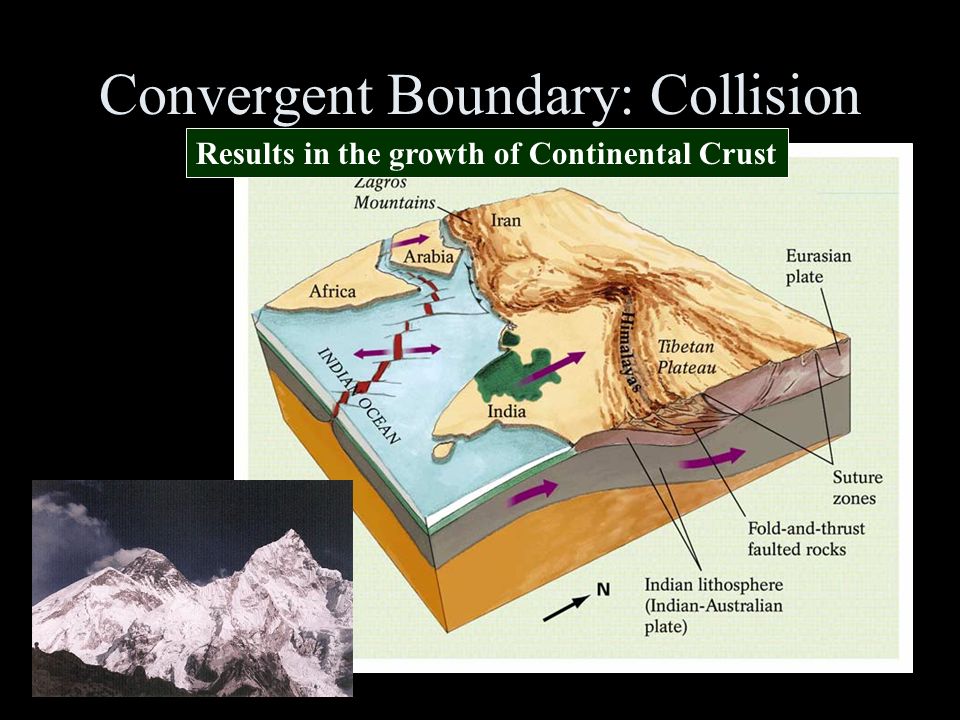 Convergent Boundary: Collision

Results in the growth of Continental Crust

Zagros Mountains

Iran

Arabia

Africa

INDIAN OCEAN

India

Himalayas

Tibetan Plateau

Eurasian plate

Suture zones

Fold-and-thrust faulted rocks

Indian lithosphere (Indian-Australian plate)

N